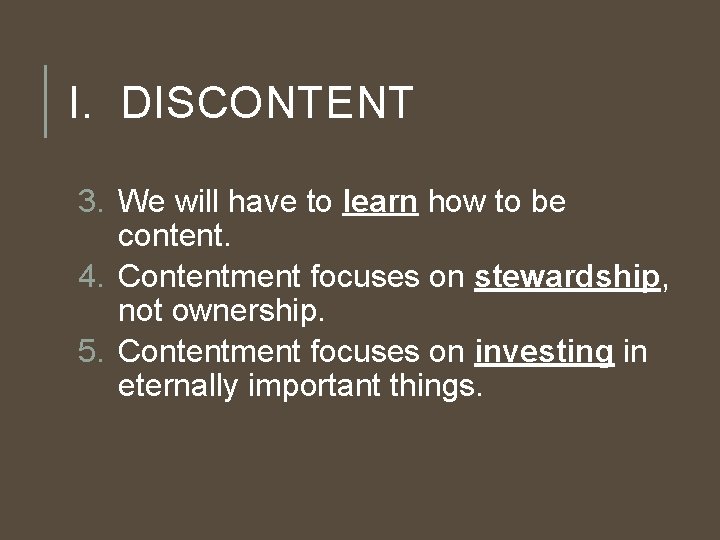 I. DISCONTENT

3. We will have to learn how to be content.
4. Contentment focuses on stewardship, not ownership.
5. Contentment focuses on investing in eternally important things.